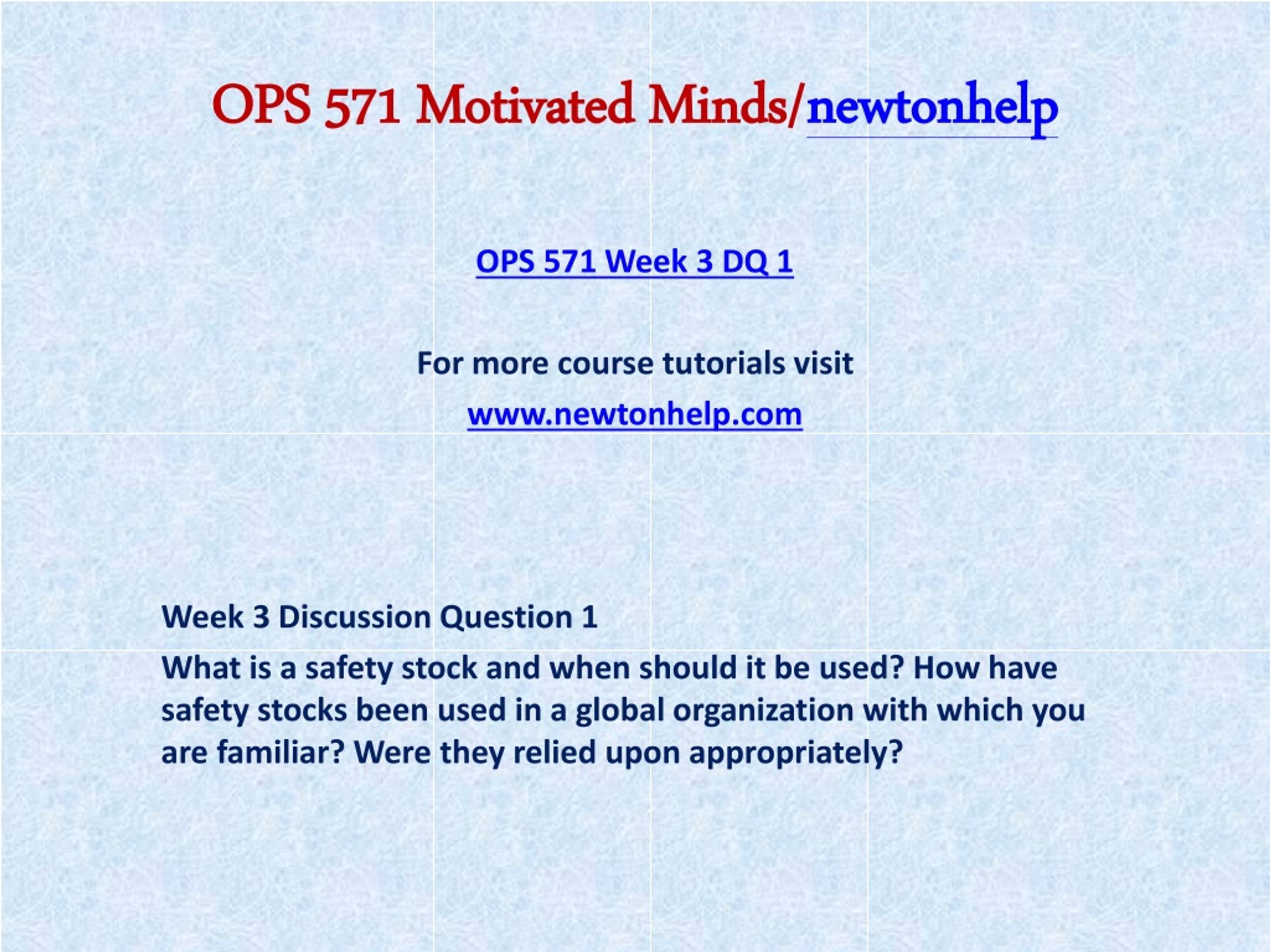 OPS 571 Motivated Minds/newtonhelp

OPS 571 Week 3 DQ 1

For more course tutorials visit

www.newtonhelp.com

Week 3 Discussion Question 1

What is a safety stock and when should it be used? How have safety stocks been used in a global organization with which you are familiar? Were they relied upon appropriately?